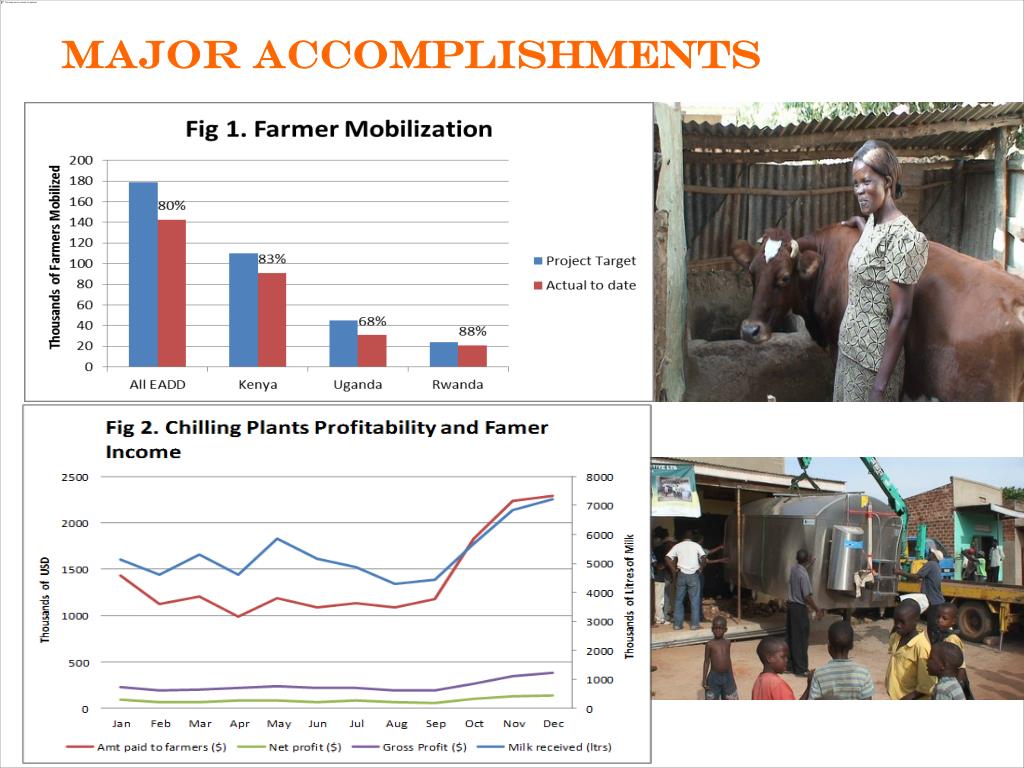 MAJOR ACCOMPLISHMENTS

Fig 1. Farmer Mobilization

Thousands of Farmers Mobilized

200
180
160
140
120
100
80
60
40
20
0

80%
83%
68%
88%

All EADD
Kenya
Uganda
Rwanda

Project Target
Actual to date

Fig 2. Chilling Plants Profitability and Famer Income

Thousands of USD

2500
2000
1500
1000
500
0

Thousands of Litres of Milk

8000
7000
6000
5000
4000
3000
2000
1000
0

Jan
Feb
Mar
Apr
May
Jun
Jul
Aug
Sep
Oct
Nov
Dec

Amt paid to farmers ($)
Net profit ($)
Gross Profit ($)
Milk received (ltrs)